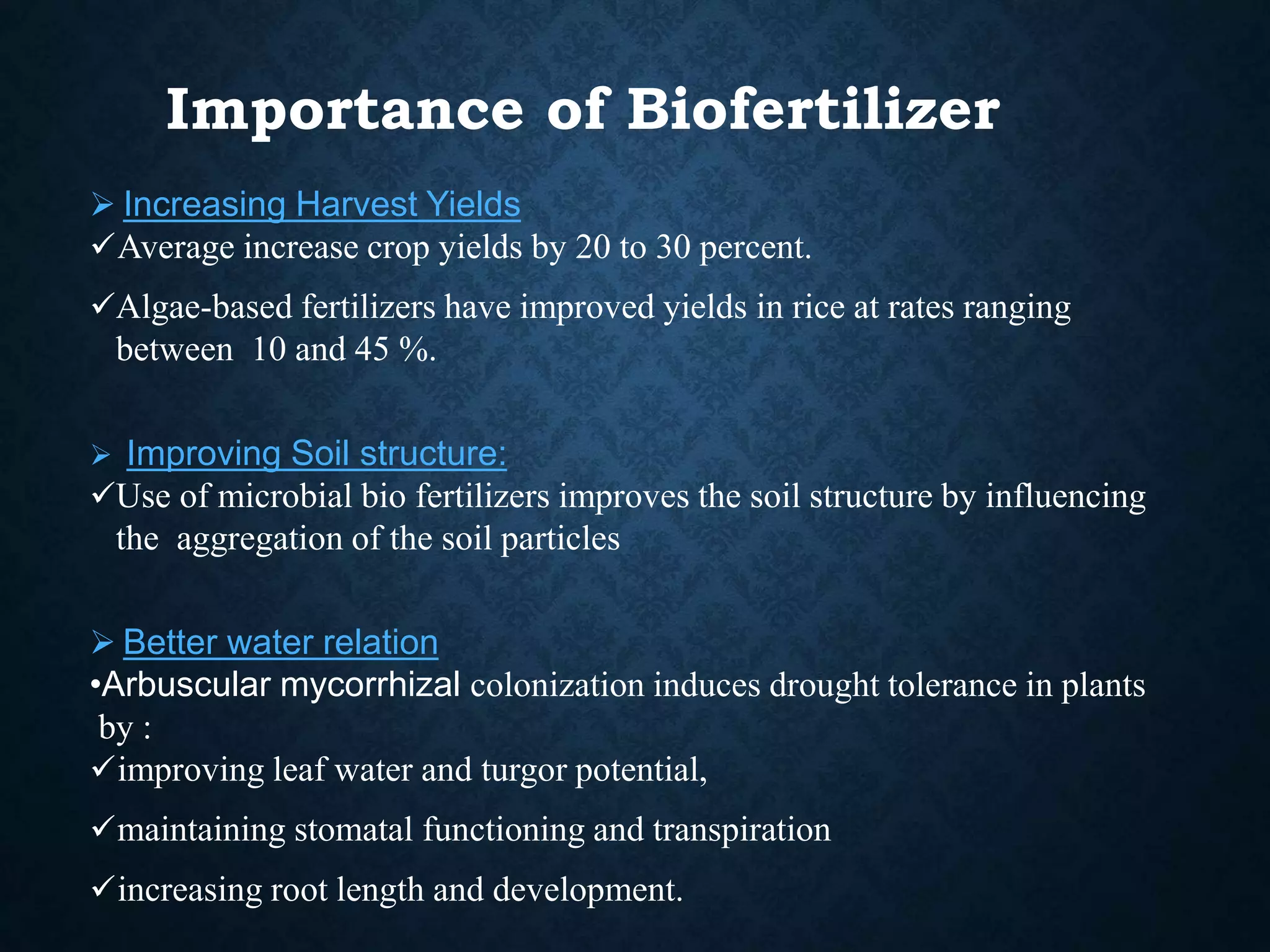 Importance of Biofertilizer

➢ Increasing Harvest Yields

✓Average increase crop yields by 20 to 30 percent.

✓Algae-based fertilizers have improved yields in rice at rates ranging between 10 and 45 %.

➢ Improving Soil structure:

✓Use of microbial bio fertilizers improves the soil structure by influencing the aggregation of the soil particles

➢ Better water relation

•Arbuscular mycorrhizal colonization induces drought tolerance in plants by :

✓improving leaf water and turgor potential,

✓maintaining stomatal functioning and transpiration

✓increasing root length and development.